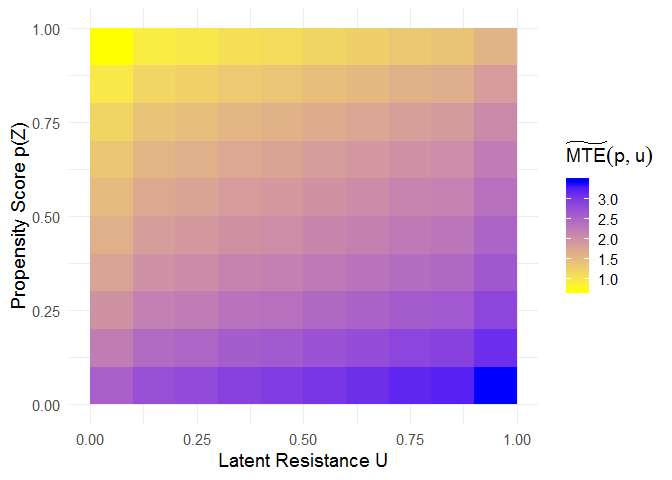 1.00
0.75
0.50
0.25
0.00

Propensity Score p(Z)

0.00 0.25 0.50 0.75 1.00

Latent Resistance U

$\widetilde{MTE}(p, u)$

3.0
2.5
2.0
1.5
1.0